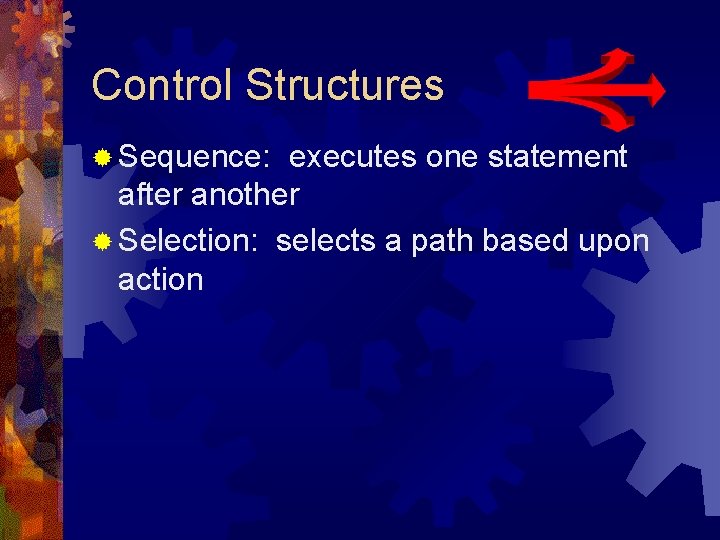 Control Structures

• Sequence: executes one statement after another
• Selection: selects a path based upon action